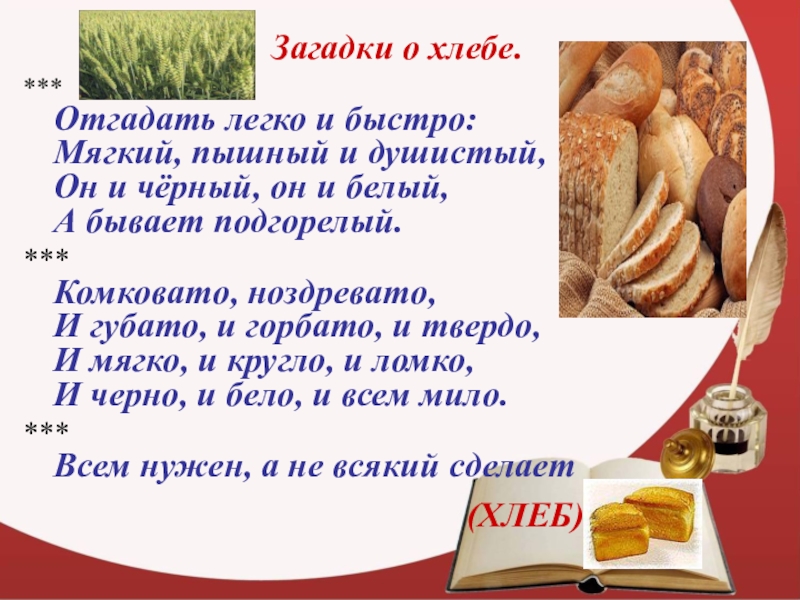 Загадки о хлебе.

***
Отгадать легко и быстро:
Мягкий, пышный и душистый,
Он и чёрный, он и белый,
А бывает подгорелый.

***
Комковато, ноздревато,
И губато, и горбато, и твердо,
И мягко, и кругло, и ломко,
И черно, и бело, и всем мило.

***
Всем нужен, а не всякий сделает

(ХЛЕБ)